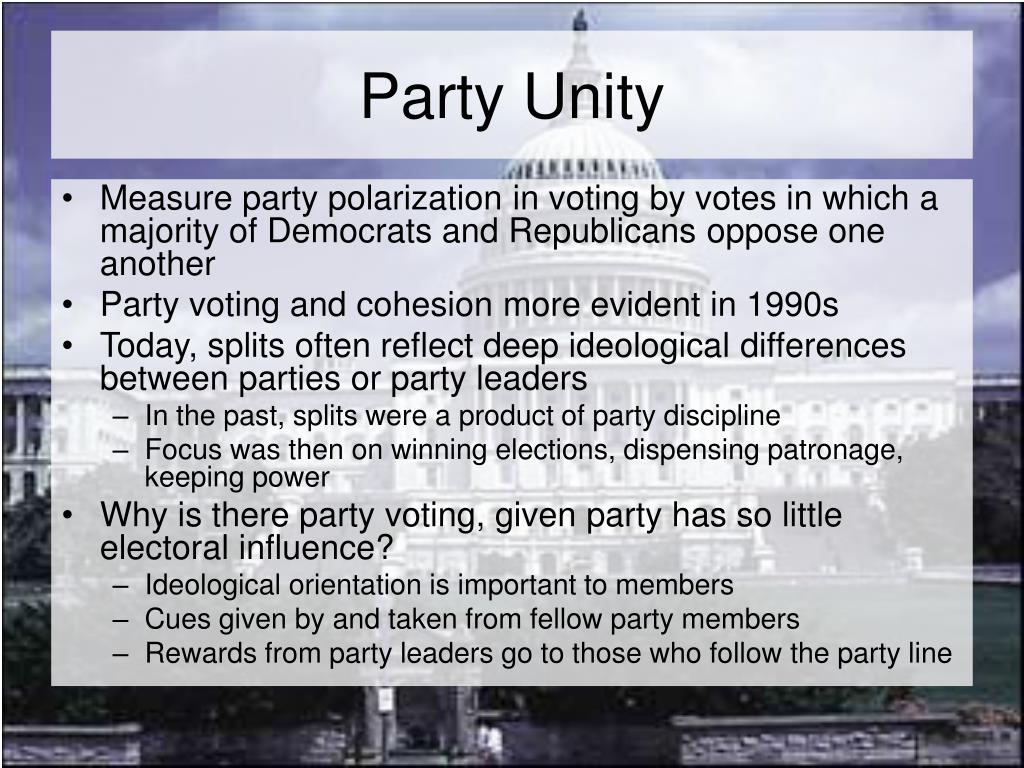 Party Unity

• Measure party polarization in voting by votes in which a majority of Democrats and Republicans oppose one another
• Party voting and cohesion more evident in 1990s
• Today, splits often reflect deep ideological differences between parties or party leaders
  – In the past, splits were a product of party discipline
  – Focus was then on winning elections, dispensing patronage, keeping power
• Why is there party voting, given party has so little electoral influence?
  – Ideological orientation is important to members
  – Cues given by and taken from fellow party members
  – Rewards from party leaders go to those who follow the party line